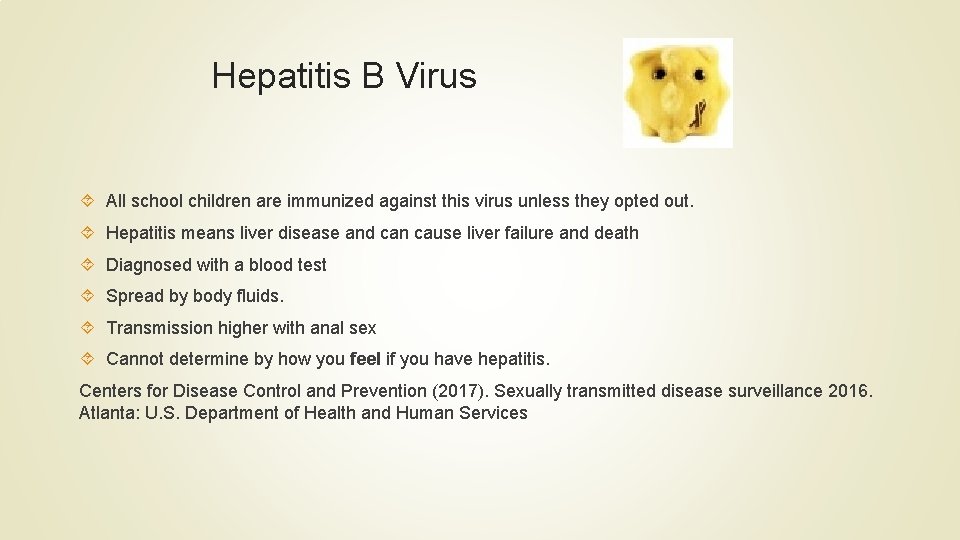 Hepatitis B Virus

All school children are immunized against this virus unless they opted out.

Hepatitis means liver disease and can cause liver failure and death

Diagnosed with a blood test

Spread by body fluids.

Transmission higher with anal sex

Cannot determine by how you feel if you have hepatitis.

Centers for Disease Control and Prevention (2017). Sexually transmitted disease surveillance 2016. Atlanta: U.S. Department of Health and Human Services